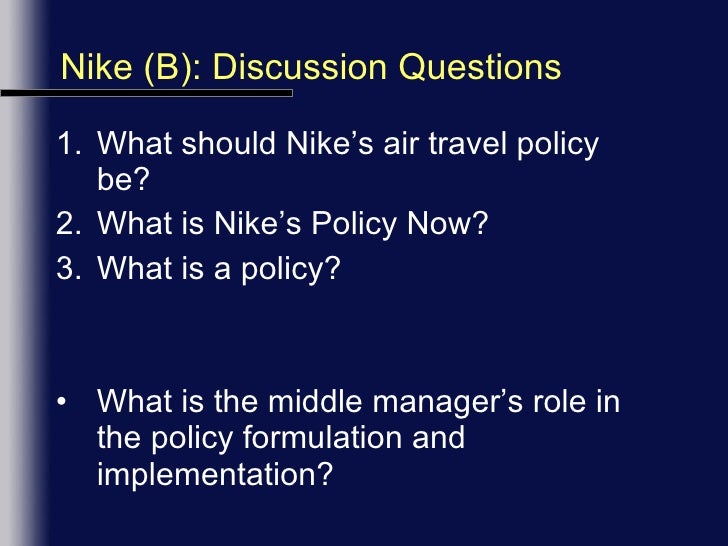 Nike (B): Discussion Questions

1. What should Nike’s air travel policy be?
2. What is Nike’s Policy Now?
3. What is a policy?

• What is the middle manager’s role in the policy formulation and implementation?